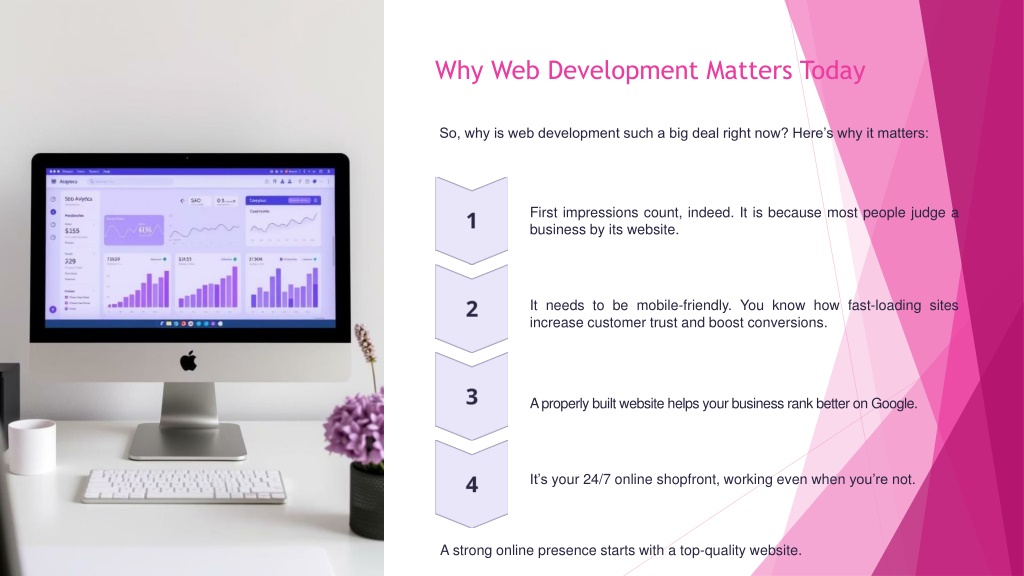 Why Web Development Matters Today

So, why is web development such a big deal right now? Here's why it matters:

1

First impressions count, indeed. It is because most people judge a business by its website.

2

It needs to be mobile-friendly. You know how fast-loading sites increase customer trust and boost conversions.

3

A properly built website helps your business rank better on Google.

4

It's your 24/7 online shopfront, working even when you're not.

A strong online presence starts with a top-quality website.